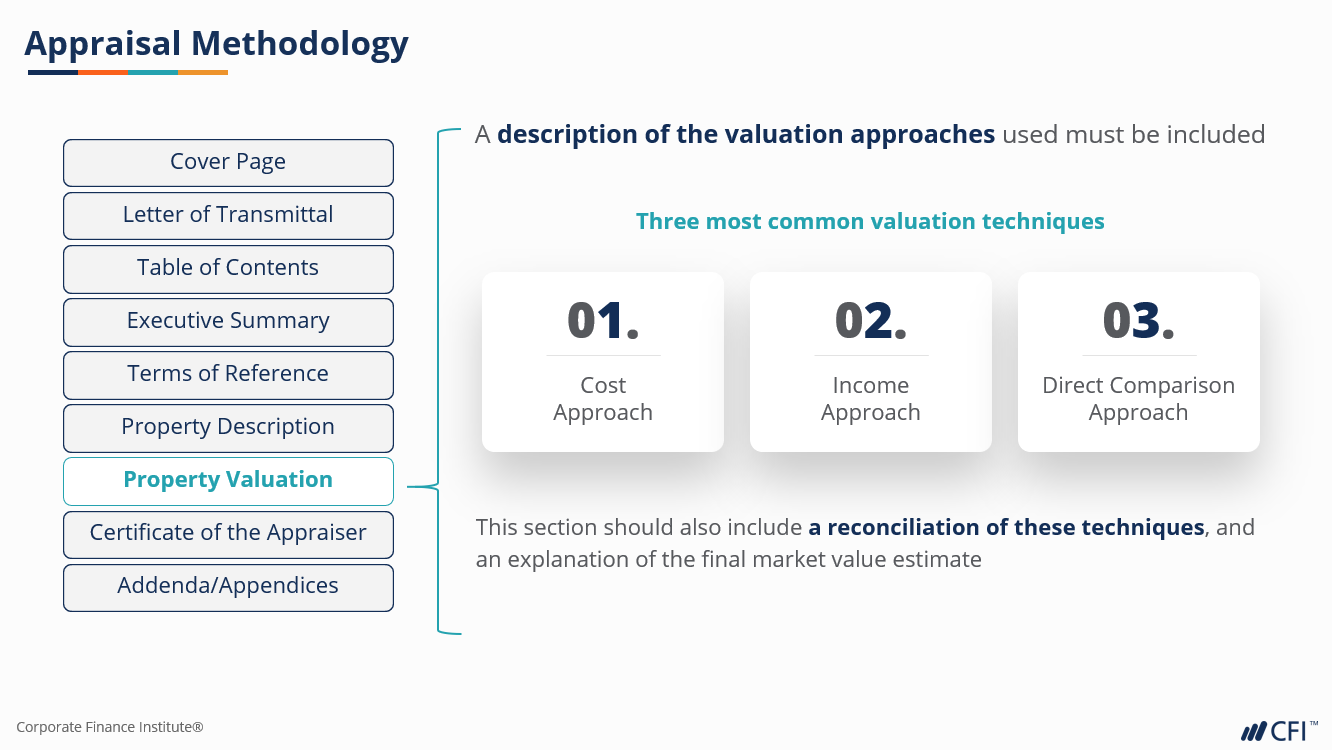 Appraisal Methodology

Cover Page

Letter of Transmittal

Table of Contents

Executive Summary

Terms of Reference

Property Description

Property Valuation

Certificate of the Appraiser

Addenda/Appendices

A description of the valuation approaches used must be included

Three most common valuation techniques

01.
Cost Approach

02.
Income Approach

03.
Direct Comparison Approach

This section should also include a reconciliation of these techniques, and an explanation of the final market value estimate

Corporate Finance Institute®

CFI™